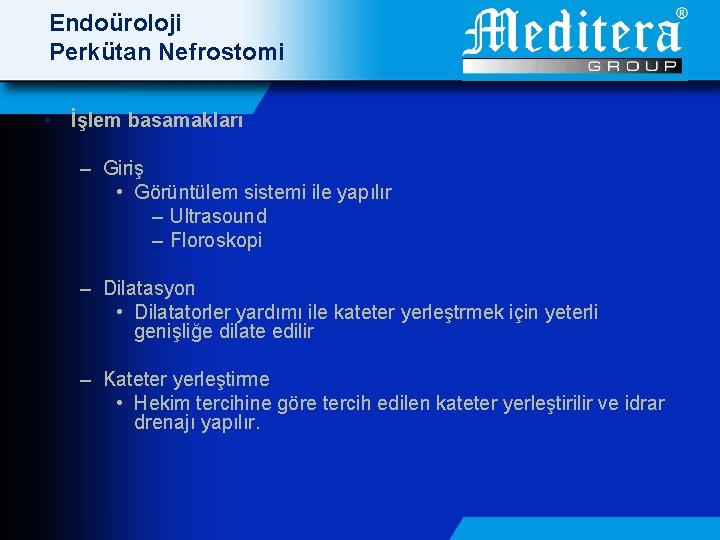 Endoüroloji
Perkütan Nefrostomi

Meditera®
GROUP

• İşlem basamakları

– Giriş
• Görüntülem sistemi ile yapılır
– Ultrasound
– Floroskopi

– Dilatasyon
• Dilatatorler yardımı ile kateter yerleştrmek için yeterli genişliğe dilate edilir

– Kateter yerleştirme
• Hekim tercihine göre tercih edilen kateter yerleştirilir ve idrar drenajı yapılır.